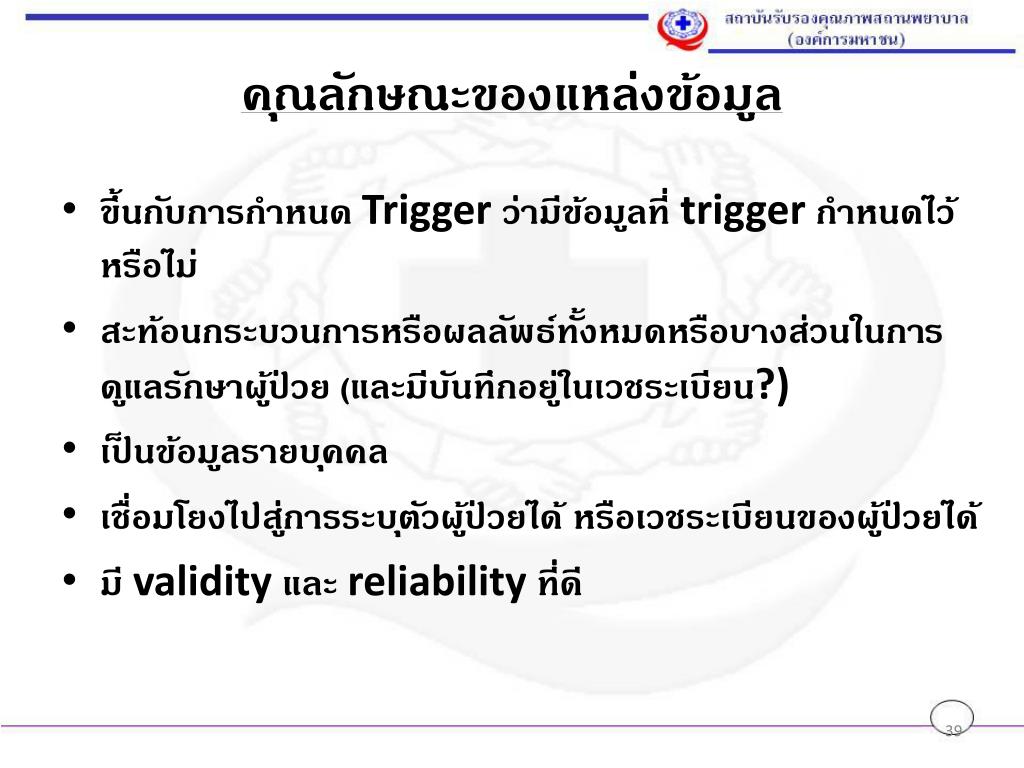 สถาบันรับรองคุณภาพสถานพยาบาล (องค์การมหาชน)

คุณลักษณะของแหล่งข้อมูล

• ขึ้นกับการกำหนด Trigger ว่ามีข้อมูลที่ trigger กำหนดไว้หรือไม่

• สะท้อนกระบวนการหรือผลลัพธ์ทั้งหมดหรือบางส่วนในการดูแลรักษาผู้ป่วย (และมีบันทึกอยู่ในเวชระเบียน?)

• เป็นข้อมูลรายบุคคล

• เชื่อมโยงไปสู่การระบุตัวผู้ป่วยได้ หรือเวชระเบียนของผู้ป่วยได้

• มี validity และ reliability ที่ดี

39